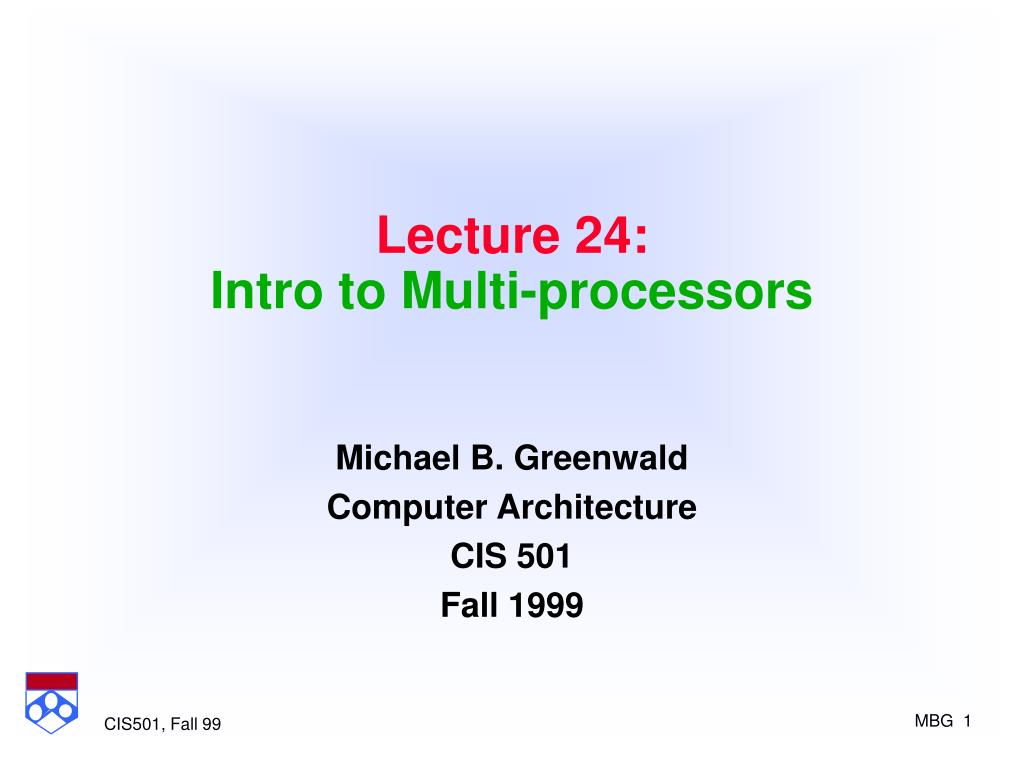 Lecture 24:
Intro to Multi-processors

Michael B. Greenwald
Computer Architecture
CIS 501
Fall 1999

CIS501, Fall 99

MBG 1